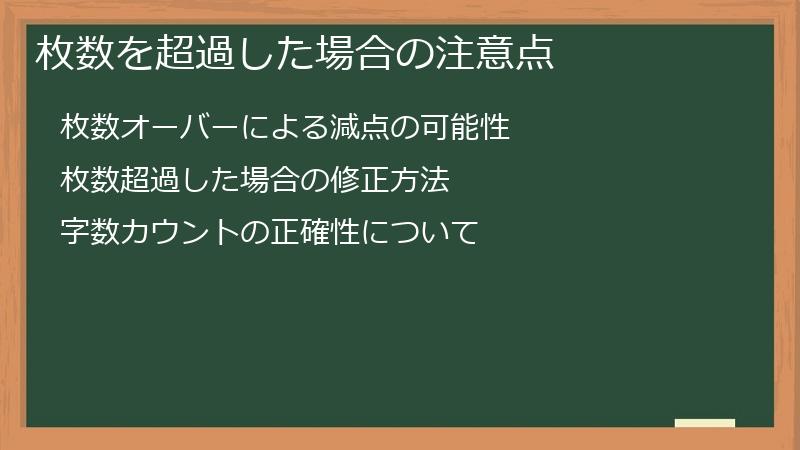 枚数を超過した場合の注意点

枚数オーバーによる減点の可能性

枚数超過した場合の修正方法

字数カウントの正確性について